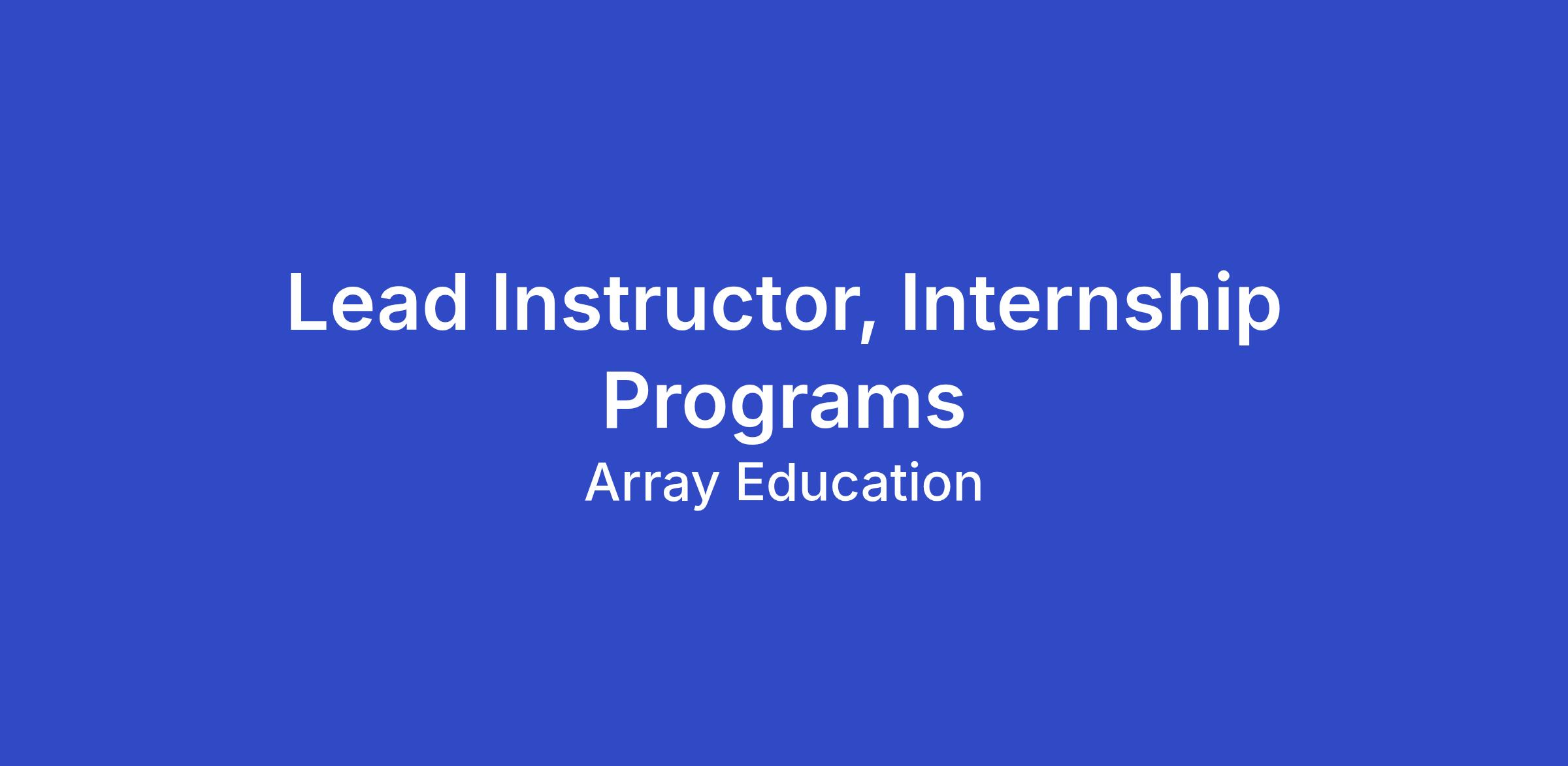 Lead Instructor, Internship Programs

Array Education